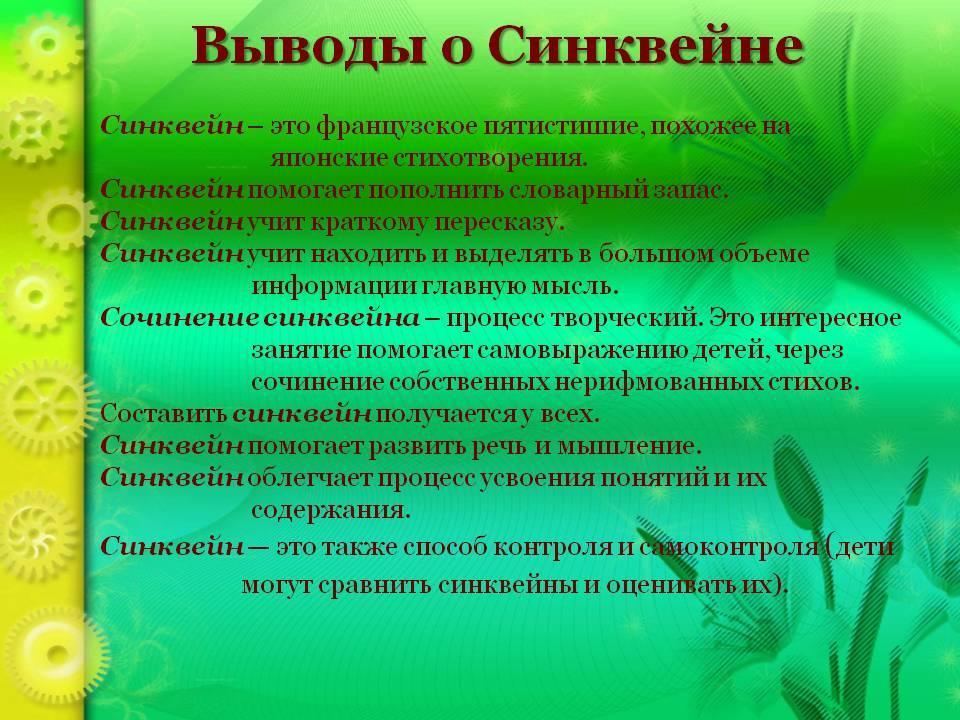 Выводы о Синквейне

Синквейн – это французское пятистишие, похожее на японские стихотворения.
Синквейн помогает пополнить словарный запас.
Синквейн учит краткому пересказу.
Синквейн учит находить и выделять в большом объеме информации главную мысль.
Сочинение синквейна – процесс творческий. Это интересное занятие помогает самовыражению детей, через сочинение собственных нерифмованных стихов.
Составить синквейн получается у всех.
Синквейн помогает развить речь и мышление.
Синквейн облегчает процесс усвоения понятий и их содержания.
Синквейн — это также способ контроля и самоконтроля (дети могут сравнить синквейны и оценивать их).